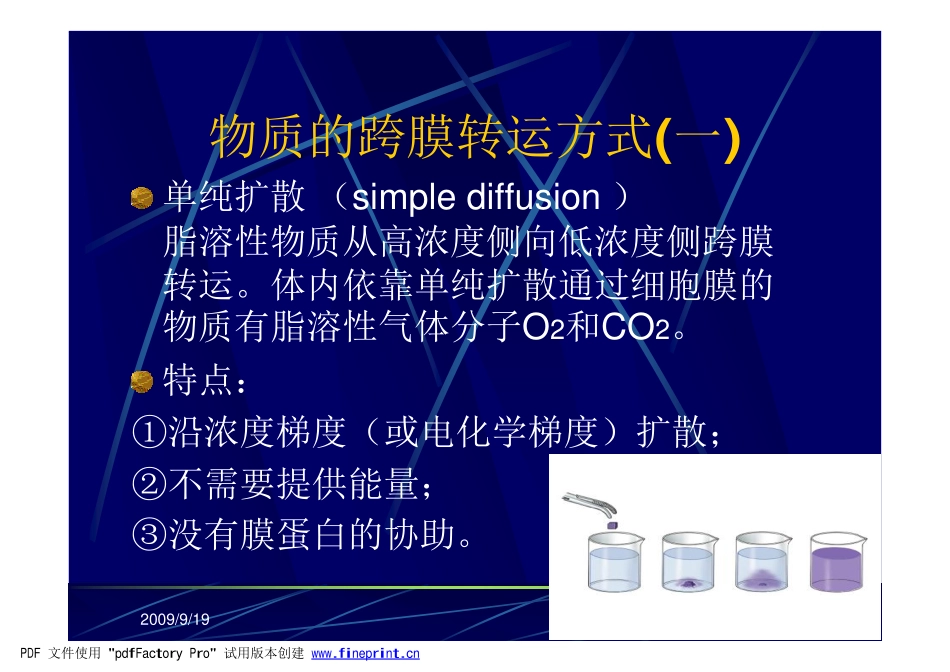 物质的跨膜转运方式(一)

单纯扩散 （simple diffusion ）
脂溶性物质从高浓度侧向低浓度侧跨膜转运。体内依靠单纯扩散通过细胞膜的物质有脂溶性气体分子$O_2$和$CO_2$。

特点：

①沿浓度梯度（或电化学梯度）扩散；

②不需要提供能量；

③没有膜蛋白的协助。

2009/9/19

PDF 文件使用 "pdfFactory Pro" 试用版本创建 www.fineprint.cn